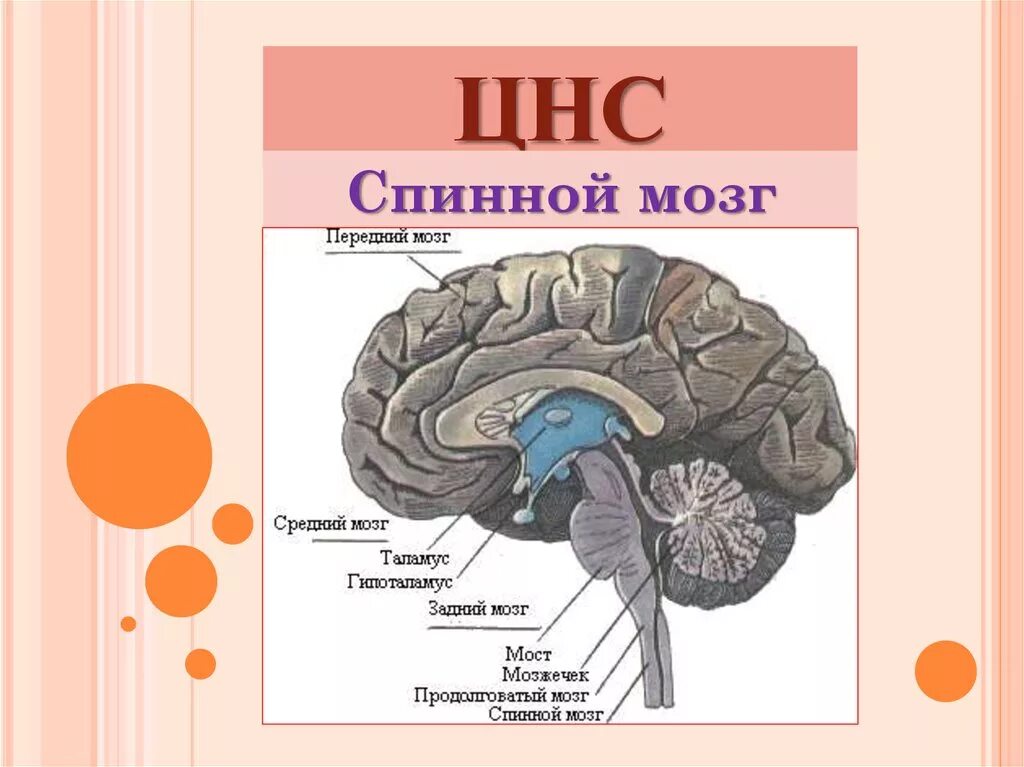 ЦНС

Спинной мозг

Передний мозг

Средний мозг

Таламус

Гипоталамус

Задний мозг

Мост

Мозжечек

Продолговатый мозг

Спинной мозг